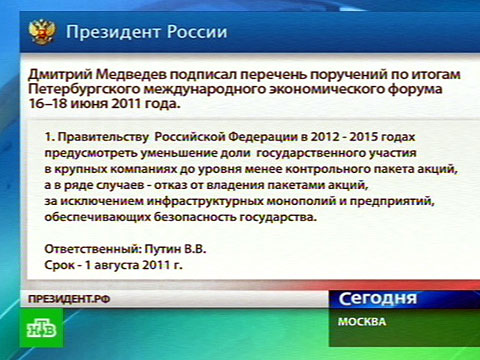 Президент России

Дмитрий Медведев подписал перечень поручений по итогам Петербургского международного экономического форума 16–18 июня 2011 года.

1. Правительству Российской Федерации в 2012 - 2015 годах предусмотреть уменьшение доли государственного участия в крупных компаниях до уровня менее контрольного пакета акций, а в ряде случаев - отказ от владения пакетами акций, за исключением инфраструктурных монополий и предприятий, обеспечивающих безопасность государства.

Ответственный: Путин В.В.
Срок - 1 августа 2011 г.

ПРЕЗИДЕНТ.РФ

Сегодня
МОСКВА

НТВ